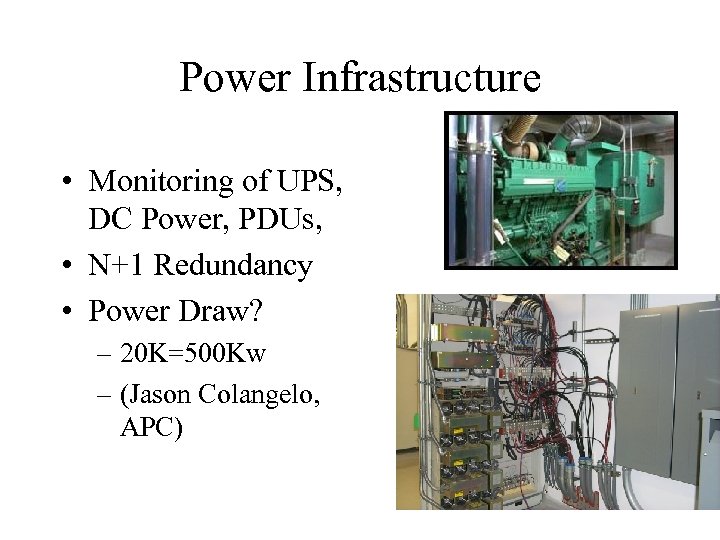 Power Infrastructure

• Monitoring of UPS, DC Power, PDUs,
• N+1 Redundancy
• Power Draw?
– 20K=500Kw
– (Jason Colangelo, APC)